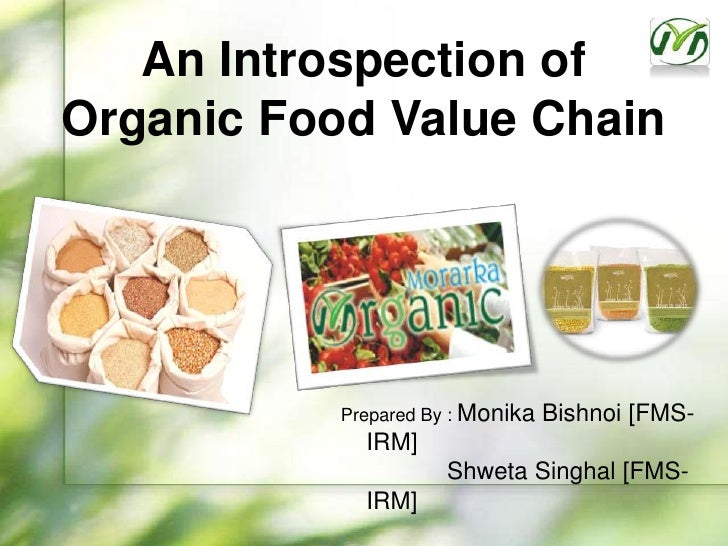 An Introspection of Organic Food Value Chain

Morarka Organic

Prepared By : Monika Bishnoi [FMS-IRM]
Shweta Singhal [FMS-IRM]